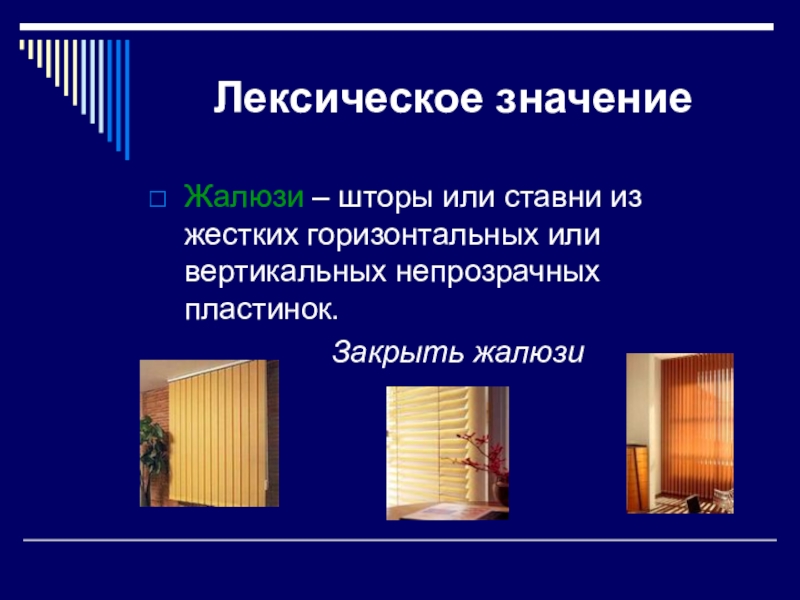 Лексическое значение

Жалюзи – шторы или ставни из жестких горизонтальных или вертикальных непрозрачных пластинок.

Закрыть жалюзи